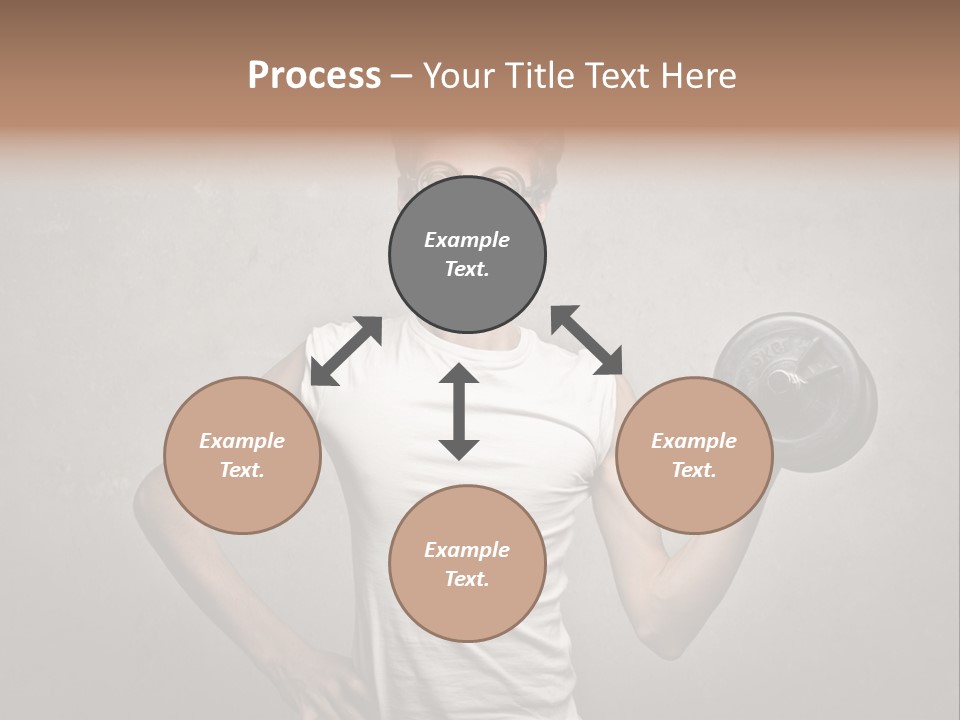 Process – Your Title Text Here

Example Text.

Example Text.

Example Text.

Example Text.